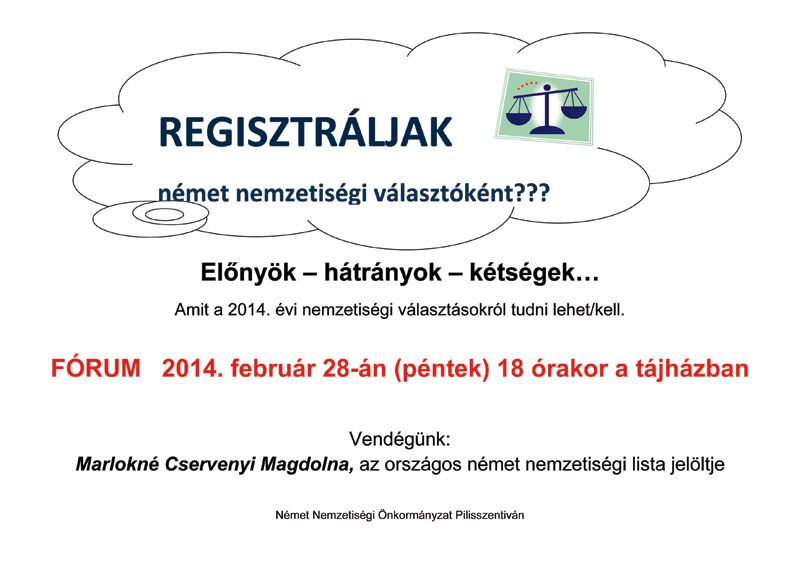 REGISZTRÁLJAK

német nemzetiségi választóként???

Előnyök – hátrányok – kétségek…

Amit a 2014. évi nemzetiségi választásokról tudni lehet/kell.

FÓRUM 2014. február 28-án (péntek) 18 órakor a tájházban

Vendégünk:
Marlokné Cservenyi Magdolna, az országos német nemzetiségi lista jelöltje

Német Nemzetiségi Önkormányzat Pilisszentiván